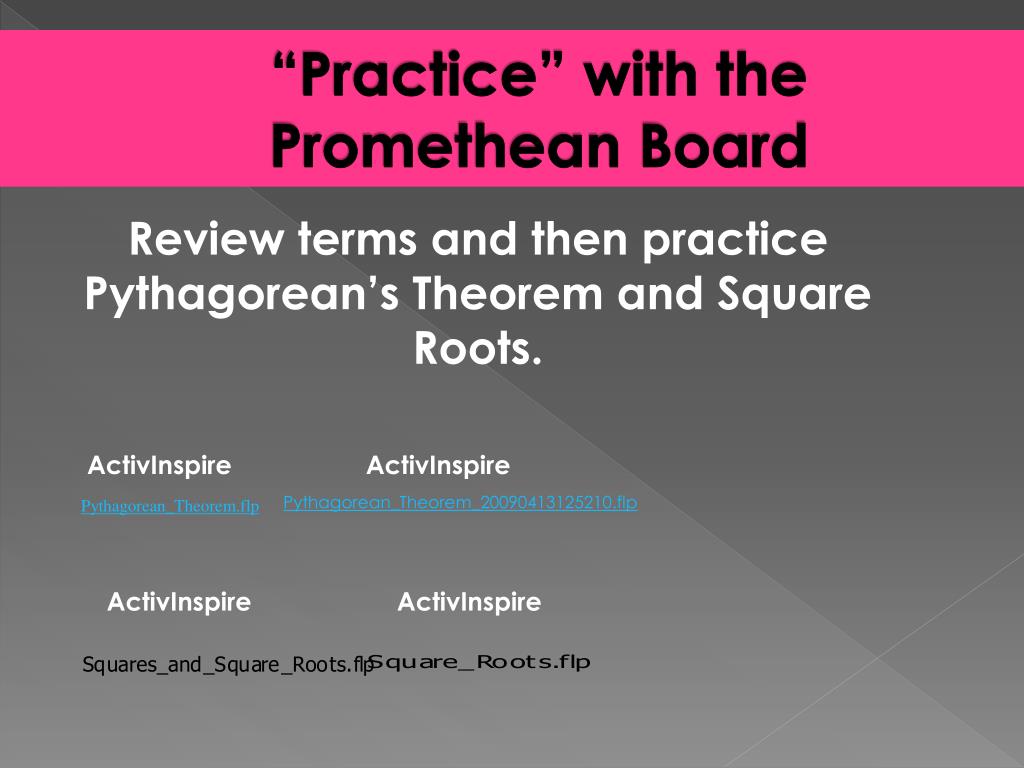 “Practice” with the Promethean Board

Review terms and then practice Pythagorean’s Theorem and Square Roots.

ActivInspire

Pythagorean_Theorem.flp

ActivInspire

Pythagorean_Theorem_20090413125210.flp

ActivInspire

Squares_and_Square_Roots.flp

ActivInspire

Square_Roots.flp